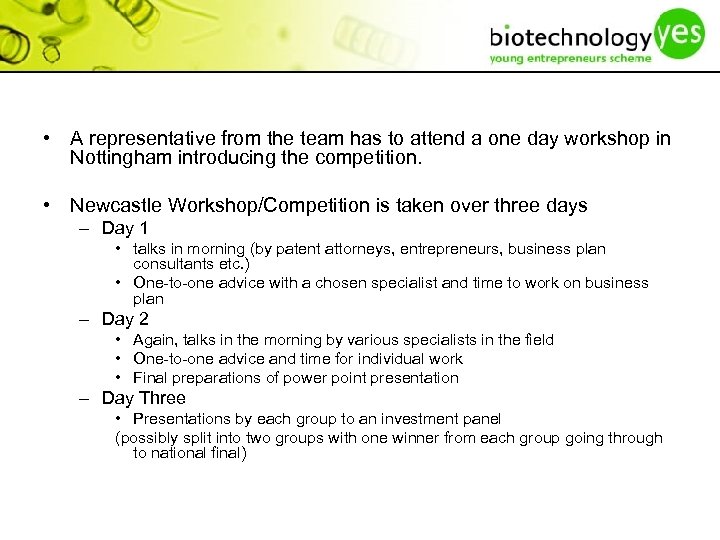 biotechnology yes
young entrepreneurs scheme

• A representative from the team has to attend a one day workshop in Nottingham introducing the competition.

• Newcastle Workshop/Competition is taken over three days
– Day 1
• talks in morning (by patent attorneys, entrepreneurs, business plan consultants etc.)
• One-to-one advice with a chosen specialist and time to work on business plan
– Day 2
• Again, talks in the morning by various specialists in the field
• One-to-one advice and time for individual work
• Final preparations of power point presentation
– Day Three
• Presentations by each group to an investment panel
(possibly split into two groups with one winner from each group going through to national final)